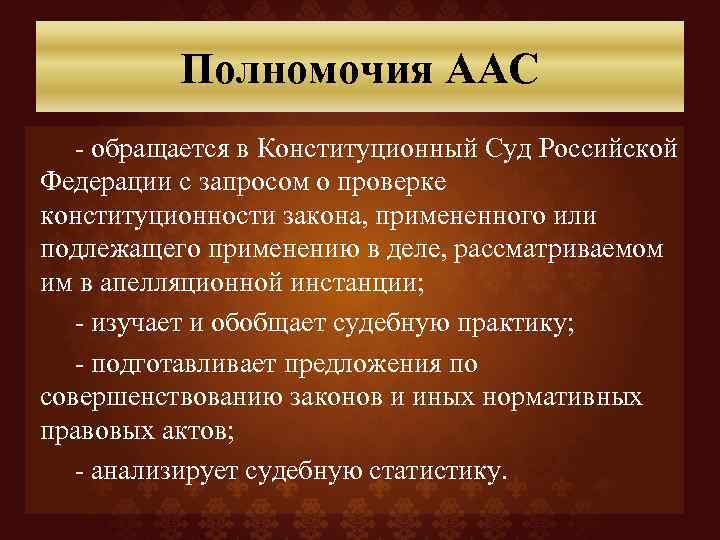 Полномочия ААС

- обращается в Конституционный Суд Российской Федерации с запросом о проверке конституционности закона, примененного или подлежащего применению в деле, рассматриваемом им в апелляционной инстанции;

- изучает и обобщает судебную практику;

- подготавливает предложения по совершенствованию законов и иных нормативных правовых актов;

- анализирует судебную статистику.